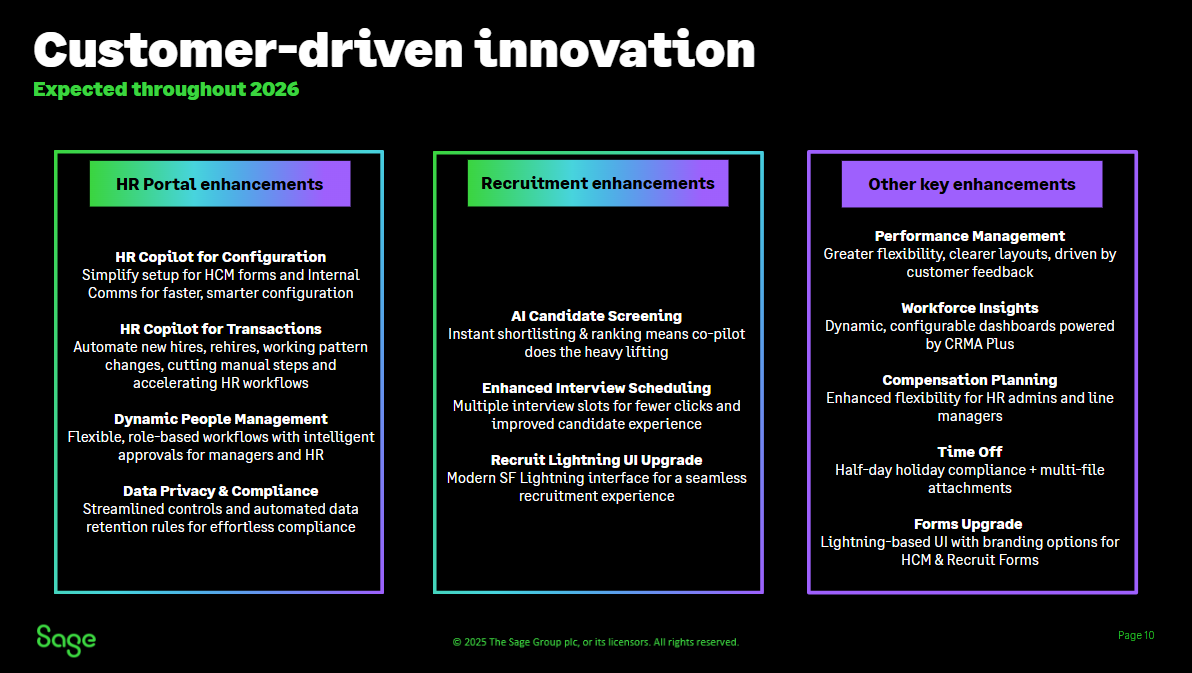 Customer-driven innovation
Expected throughout 2026

HR Portal enhancements

HR Copilot for Configuration
Simplify setup for HCM forms and Internal Comms for faster, smarter configuration

HR Copilot for Transactions
Automate new hires, rehires, working pattern changes, cutting manual steps and accelerating HR workflows

Dynamic People Management
Flexible, role-based workflows with intelligent approvals for managers and HR

Data Privacy & Compliance
Streamlined controls and automated data retention rules for effortless compliance

Recruitment enhancements

AI Candidate Screening
Instant shortlisting & ranking means co-pilot does the heavy lifting

Enhanced Interview Scheduling
Multiple interview slots for fewer clicks and improved candidate experience

Recruit Lightning UI Upgrade
Modern SF Lightning interface for a seamless recruitment experience

Other key enhancements

Performance Management
Greater flexibility, clearer layouts, driven by customer feedback

Workforce Insights
Dynamic, configurable dashboards powered by CRMA Plus

Compensation Planning
Enhanced flexibility for HR admins and line managers

Time Off
Half-day holiday compliance + multi-file attachments

Forms Upgrade
Lightning-based UI with branding options for HCM & Recruit Forms

Sage

© 2025 The Sage Group plc, or its licensors. All rights reserved.

Page 10